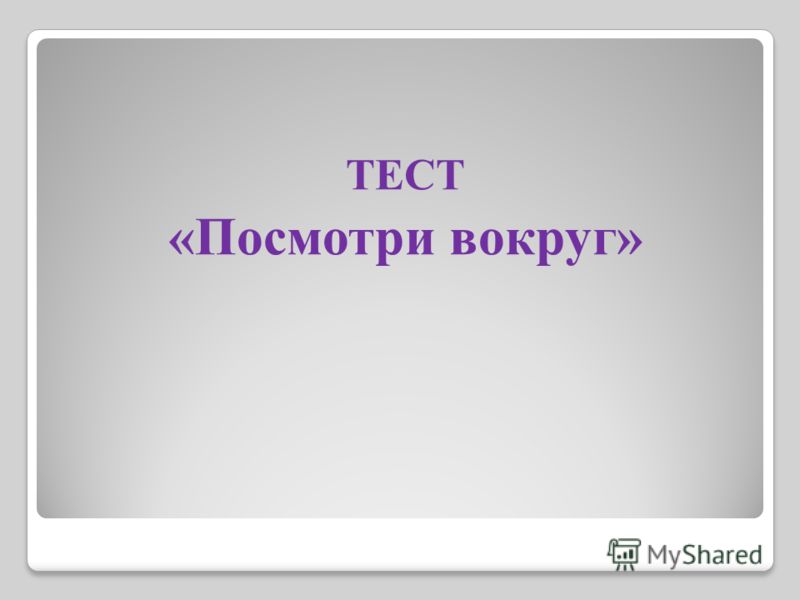 ТЕСТ
«Посмотри вокруг»

MyShared